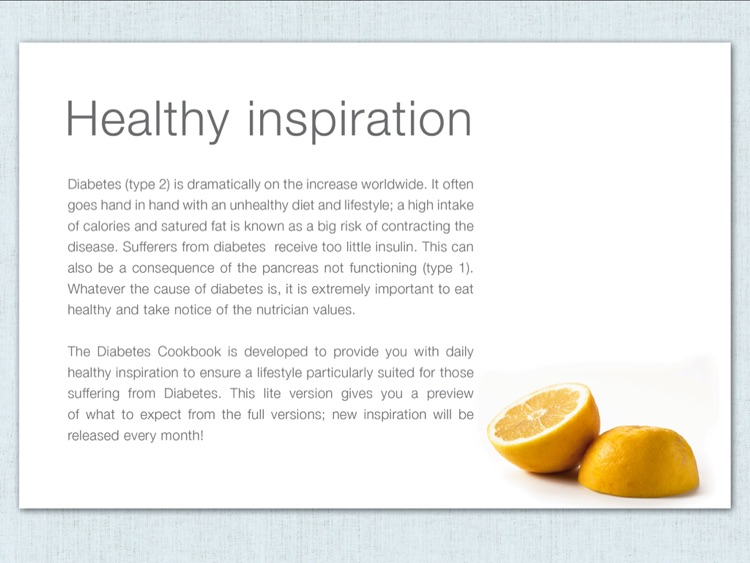 Healthy inspiration

Diabetes (type 2) is dramatically on the increase worldwide. It often goes hand in hand with an unhealthy diet and lifestyle; a high intake of calories and satured fat is known as a big risk of contracting the disease. Sufferers from diabetes receive too little insulin. This can also be a consequence of the pancreas not functioning (type 1). Whatever the cause of diabetes is, it is extremely important to eat healthy and take notice of the nutrician values.

The Diabetes Cookbook is developed to provide you with daily healthy inspiration to ensure a lifestyle particularly suited for those suffering from Diabetes. This lite version gives you a preview of what to expect from the full versions; new inspiration will be released every month!